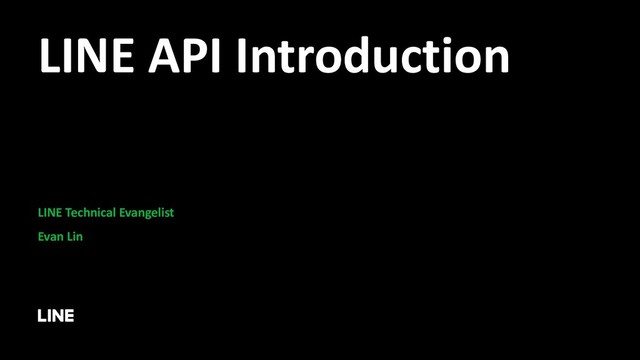 LINE API Introduction

LINE Technical Evangelist

Evan Lin

LINE